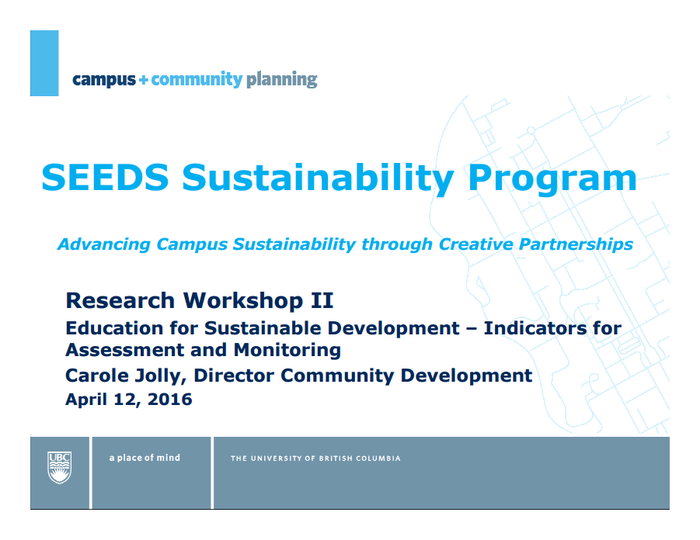 campus + community planning

SEEDS Sustainability Program

Advancing Campus Sustainability through Creative Partnerships

Research Workshop II

Education for Sustainable Development – Indicators for Assessment and Monitoring

Carole Jolly, Director Community Development

April 12, 2016

UBC

a place of mind

THE UNIVERSITY OF BRITISH COLUMBIA